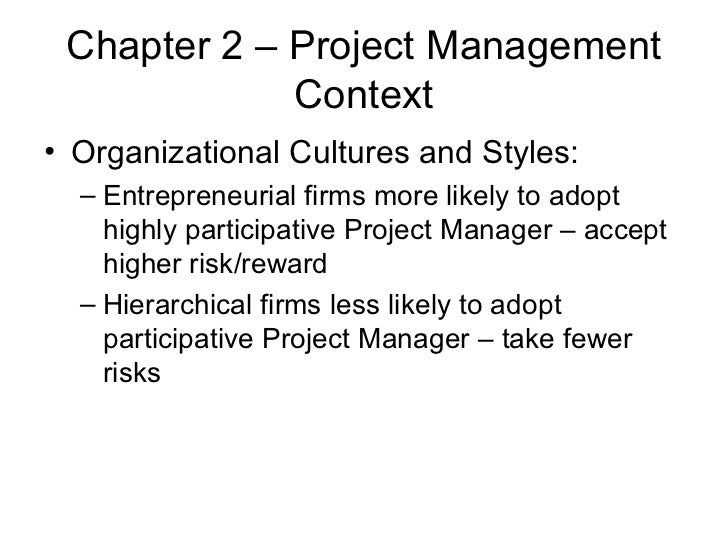 Chapter 2 – Project Management Context

• Organizational Cultures and Styles:
– Entrepreneurial firms more likely to adopt highly participative Project Manager – accept higher risk/reward
– Hierarchical firms less likely to adopt participative Project Manager – take fewer risks